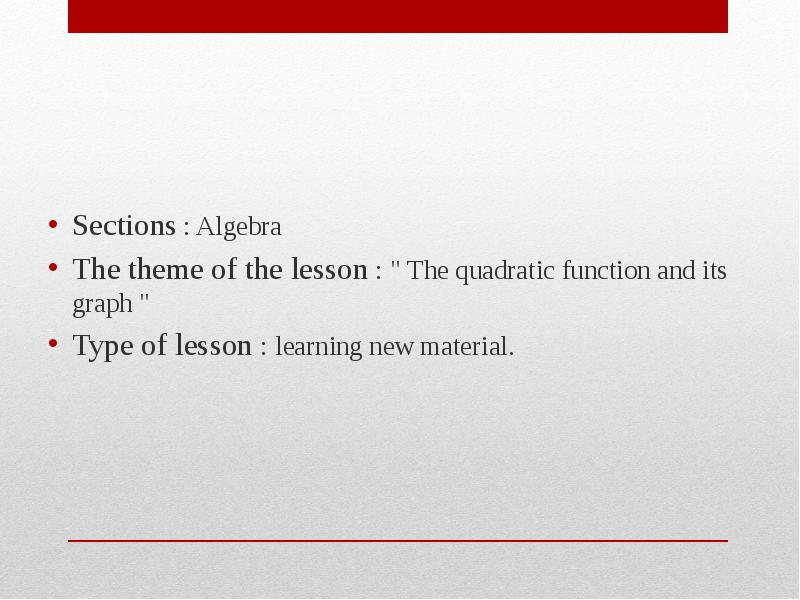 • Sections : Algebra
• The theme of the lesson : " The quadratic function and its graph "
• Type of lesson : learning new material.